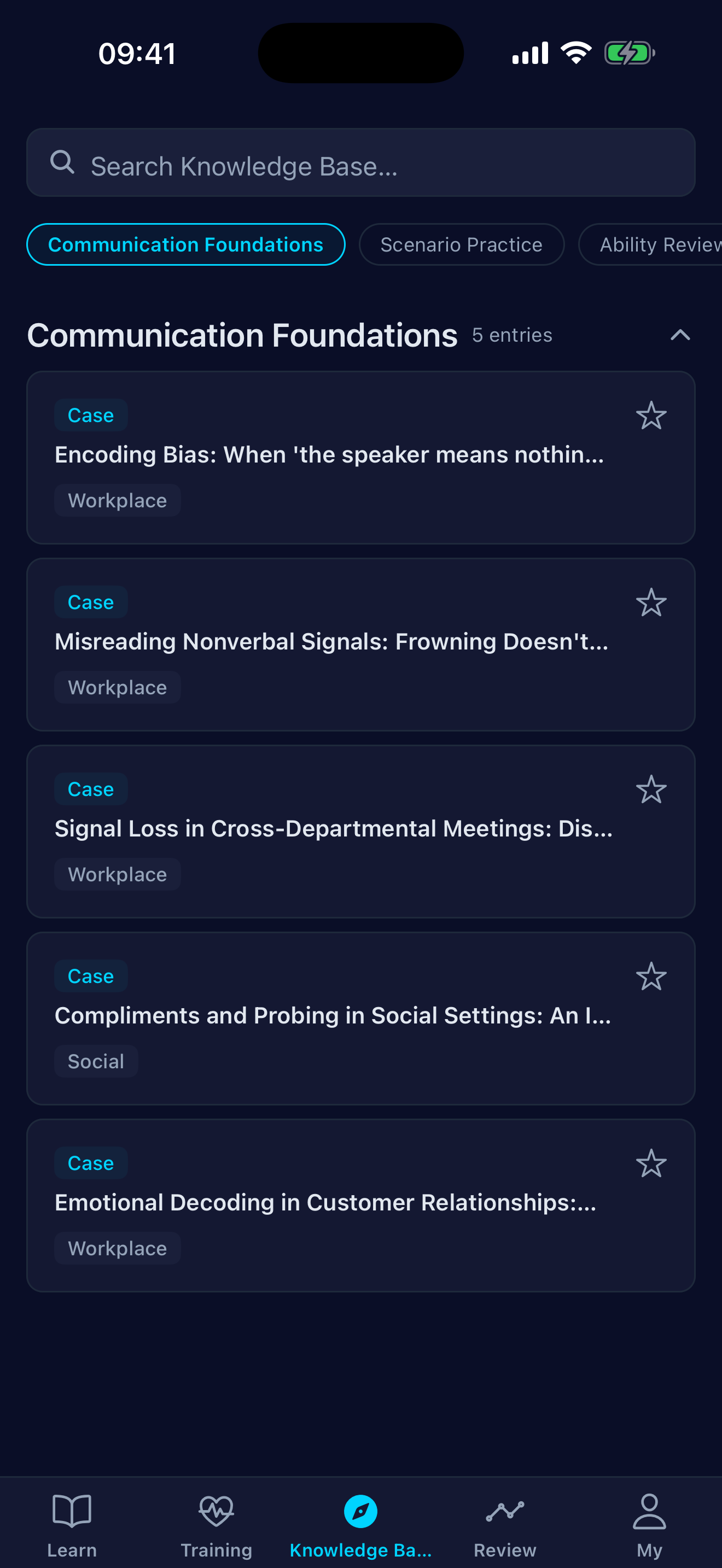 09:41

Search Knowledge Base...

Communication Foundations
Scenario Practice
Ability Review

Communication Foundations 5 entries

Case
Encoding Bias: When 'the speaker means nothin...
Workplace

Case
Misreading Nonverbal Signals: Frowning Doesn't...
Workplace

Case
Signal Loss in Cross-Departmental Meetings: Dis...
Workplace

Case
Compliments and Probing in Social Settings: An I...
Social

Case
Emotional Decoding in Customer Relationships:...
Workplace

Learn
Training
Knowledge Ba...
Review
My